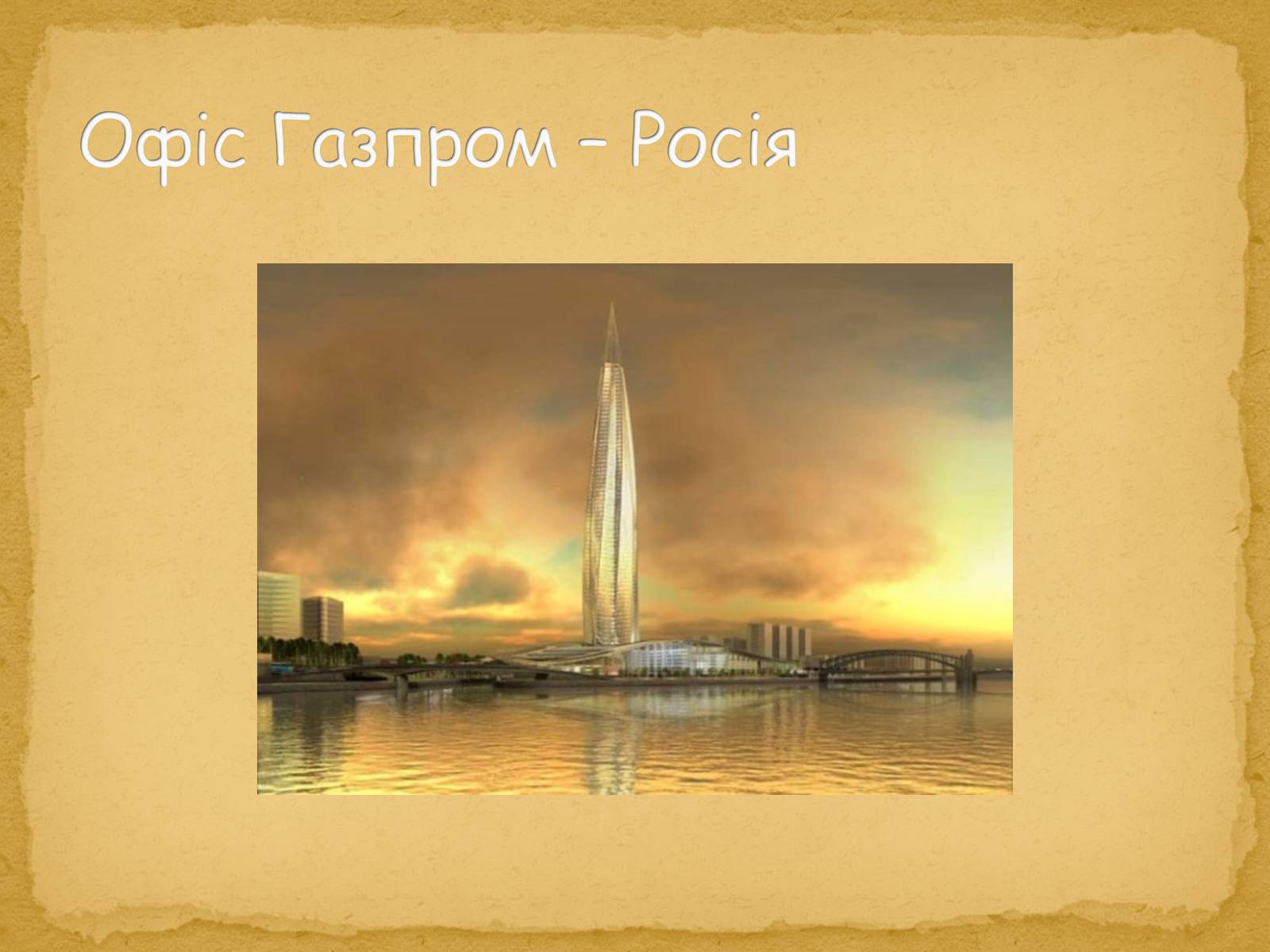 Офіс Газпром – Росія